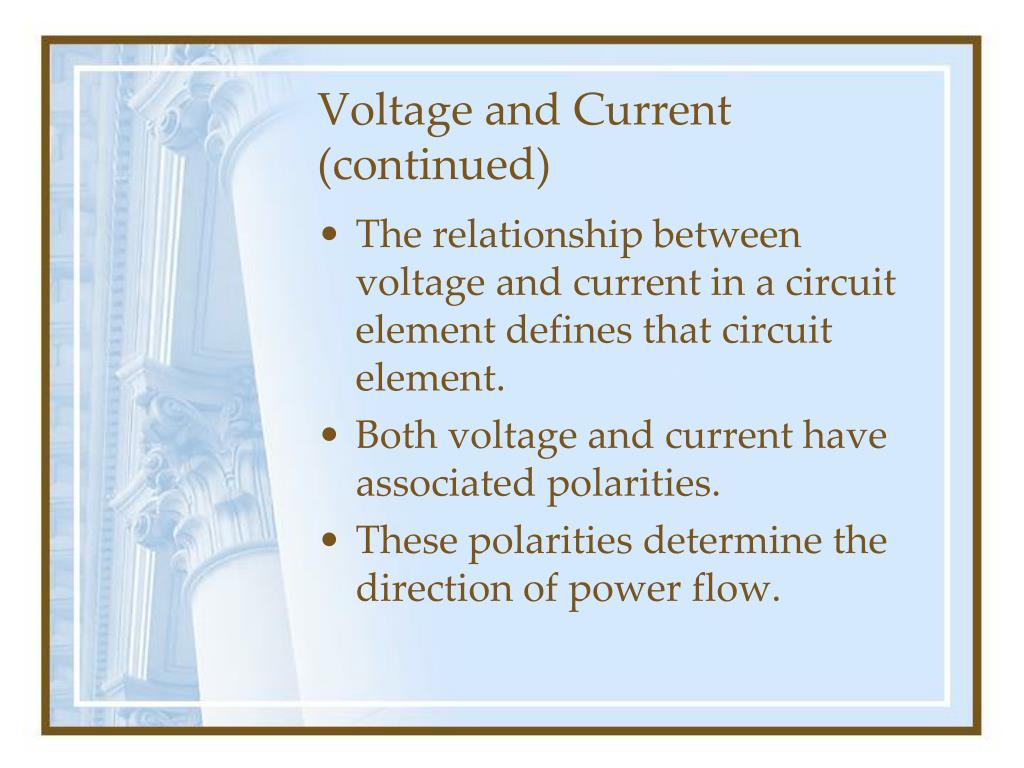 Voltage and Current (continued)

• The relationship between voltage and current in a circuit element defines that circuit element.
• Both voltage and current have associated polarities.
• These polarities determine the direction of power flow.